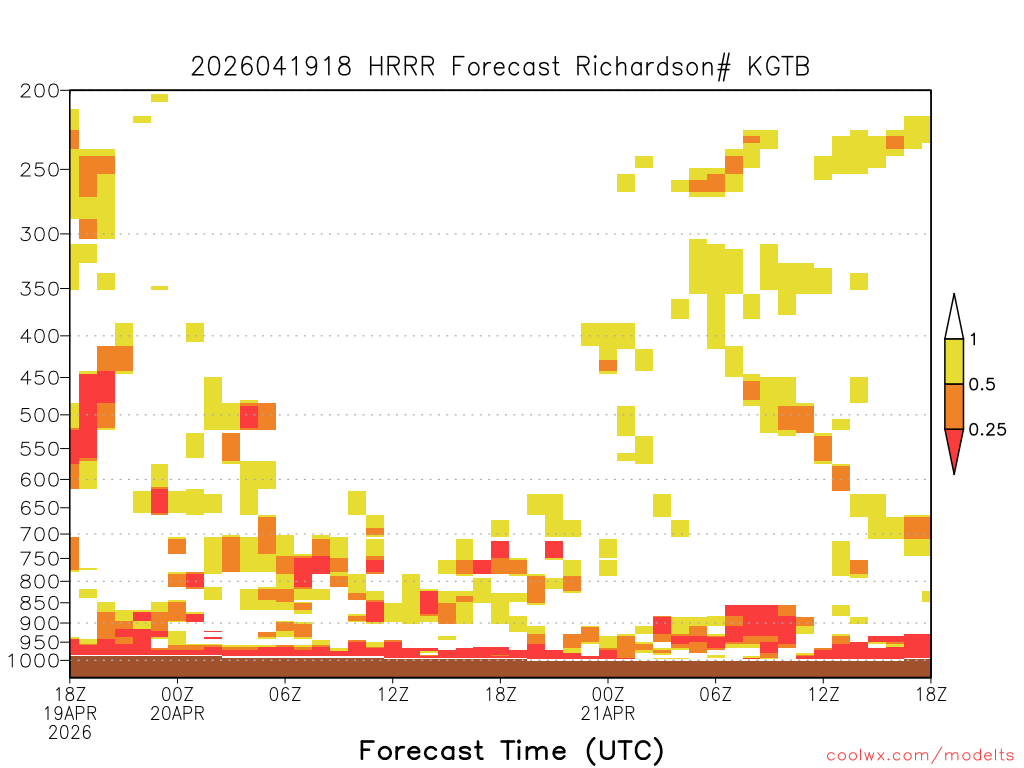 2026041918 HRRR Forecast Richardson# KGTB

200
250
300
350
400
450
500
550
600
650
700
750
800
850
900
950
1000

1
0.5
0.25

18Z
19APR
2026
00Z
20APR
06Z
12Z
18Z
00Z
21APR
06Z
12Z
18Z

Forecast Time (UTC)

coolwx.com/modelts